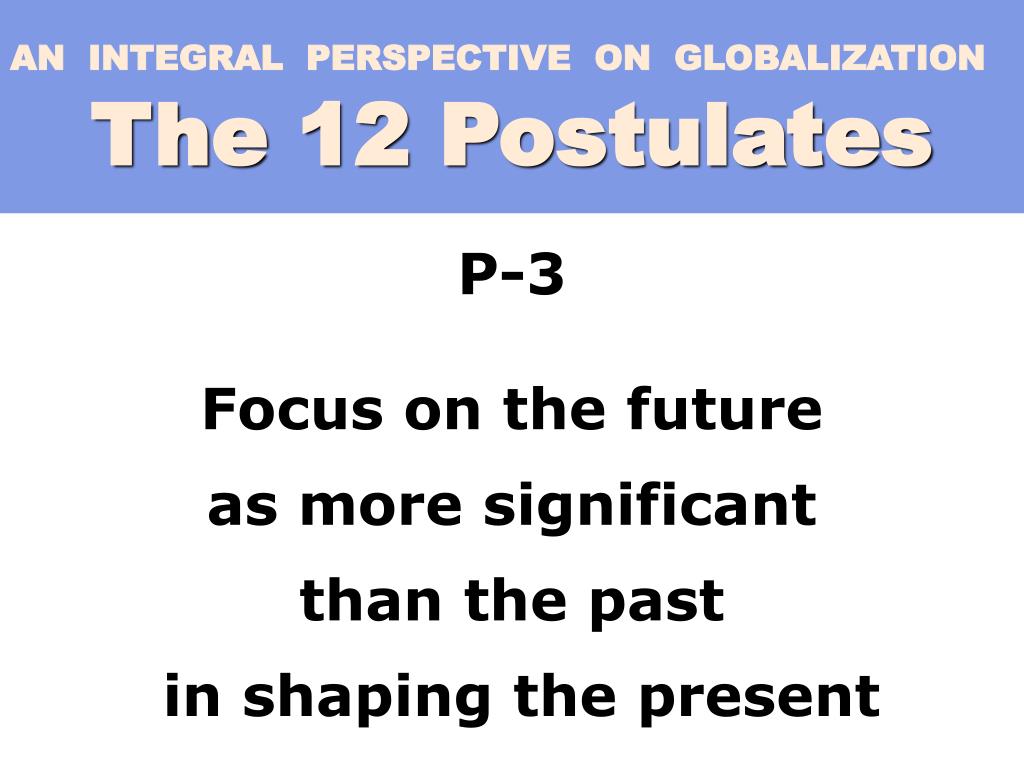 AN INTEGRAL PERSPECTIVE ON GLOBALIZATION
The 12 Postulates

P-3

Focus on the future as more significant than the past in shaping the present